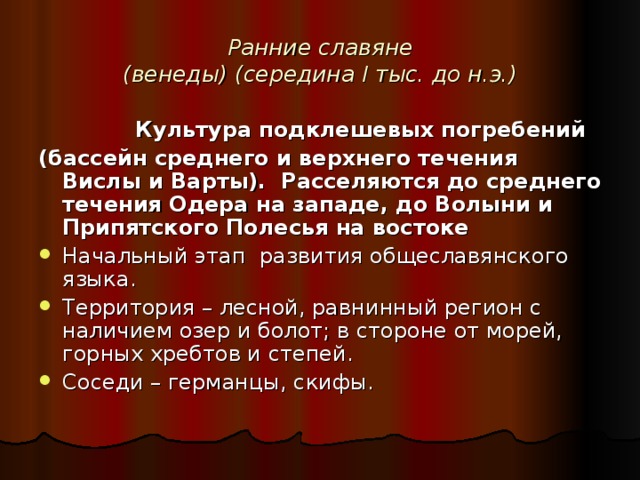 Ранние славяне
(венеды) (середина I тыс. до н.э.)

Культура подклешевых погребений (бассейн среднего и верхнего течения Вислы и Варты). Расселяются до среднего течения Одера на западе, до Волыни и Припятского Полесья на востоке

- Начальный этап развития общеславянского языка.
- Территория – лесной, равнинный регион с наличием озер и болот; в стороне от морей, горных хребтов и степей.
- Соседи – германцы, скифы.